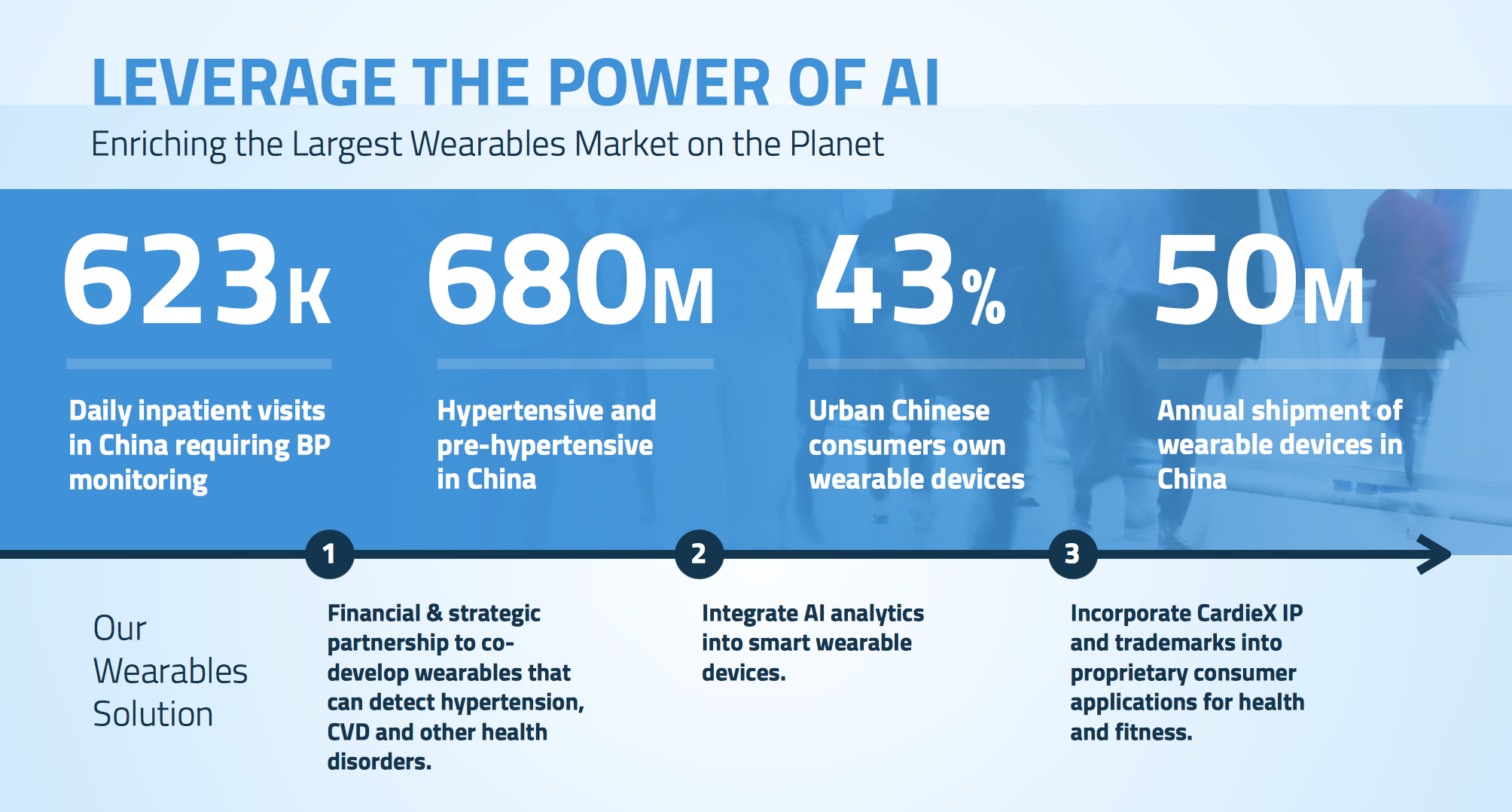 LEVERAGE THE POWER OF AI

Enriching the Largest Wearables Market on the Planet

623K

Daily inpatient visits in China requiring BP monitoring

680M

Hypertensive and pre-hypertensive in China

43%

Urban Chinese consumers own wearable devices

50M

Annual shipment of wearable devices in China

Our Wearables Solution

1

Financial & strategic partnership to co-develop wearables that can detect hypertension, CVD and other health disorders.

2

Integrate AI analytics into smart wearable devices.

3

Incorporate CardieX IP and trademarks into proprietary consumer applications for health and fitness.